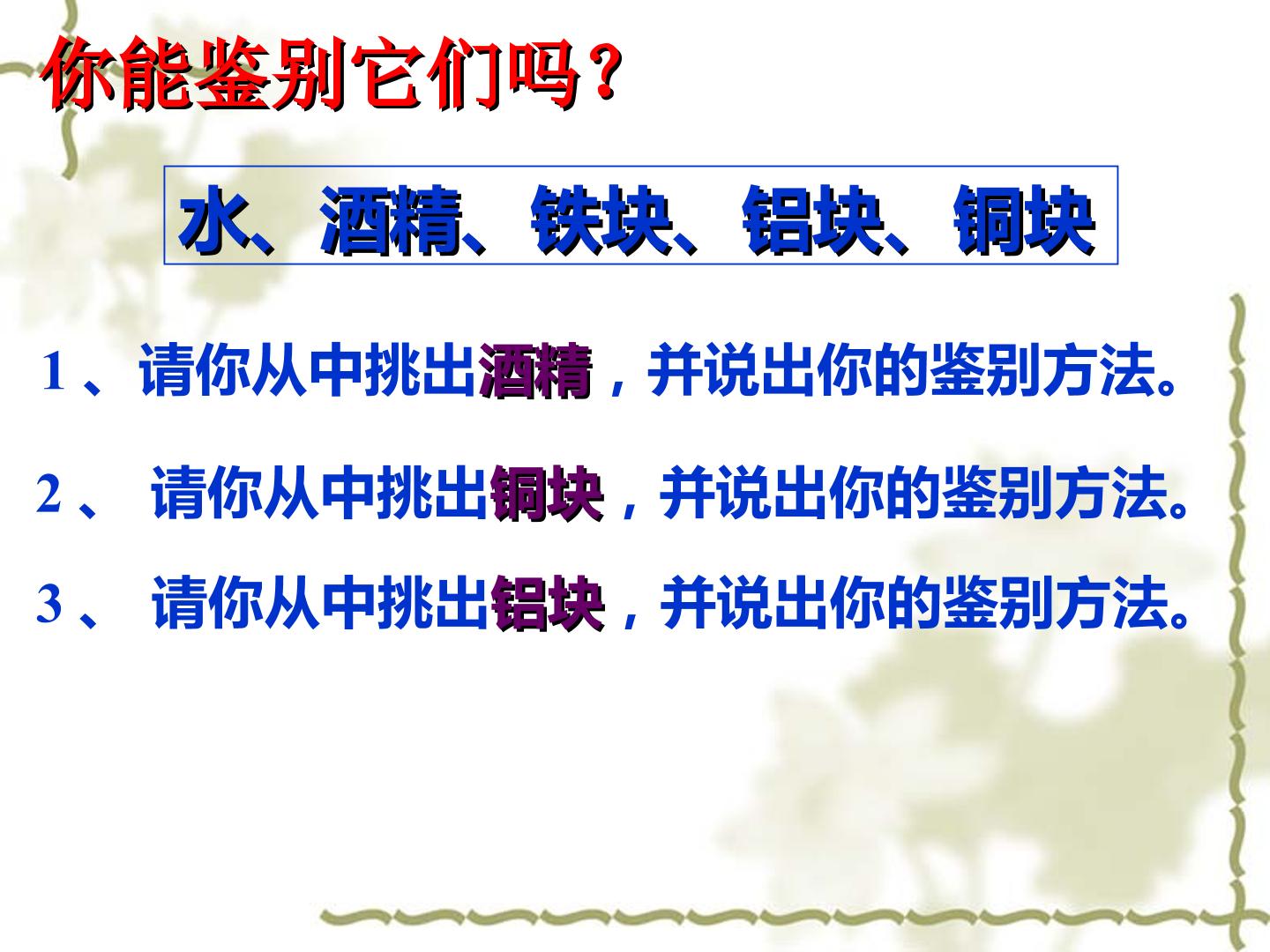 你能鉴别它们吗？

水、酒精、铁块、铝块、铜块

1、请你从中挑出酒精，并说出你的鉴别方法。

2、请你从中挑出铜块，并说出你的鉴别方法。

3、请你从中挑出铝块，并说出你的鉴别方法。